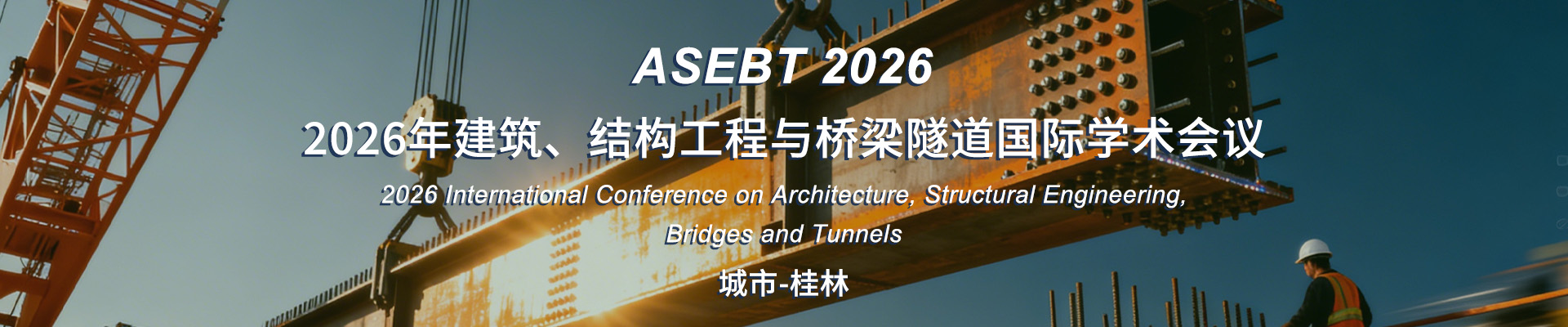 ASEBT 2026

2026年建筑、结构工程与桥梁隧道国际学术会议

2026 International Conference on Architecture, Structural Engineering, Bridges and Tunnels

城市-桂林